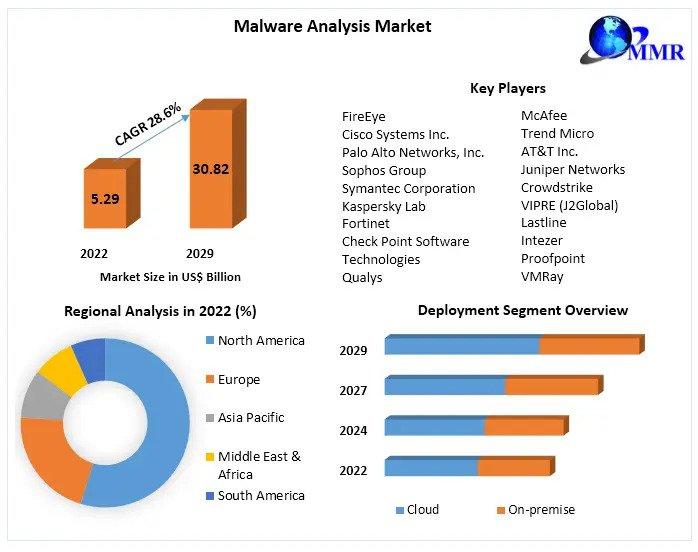 Malware Analysis Market

MMR

CAGR 28.6%

5.29

30.82

2022

2029

Market Size in US$ Billion

Key Players

FireEye
Cisco Systems Inc.
Palo Alto Networks, Inc.
Sophos Group
Symantec Corporation
Kaspersky Lab
Fortinet
Check Point Software Technologies
Qualys

McAfee
Trend Micro
AT&T Inc.
Juniper Networks
Crowdstrike
VIPRE (J2Global)
Lastline
Intezer
Proofpoint
VMRay

Regional Analysis in 2022 (%)

North America
Europe
Asia Pacific
Middle East & Africa
South America

Deployment Segment Overview

2029
2027
2024
2022

Cloud
On-premise